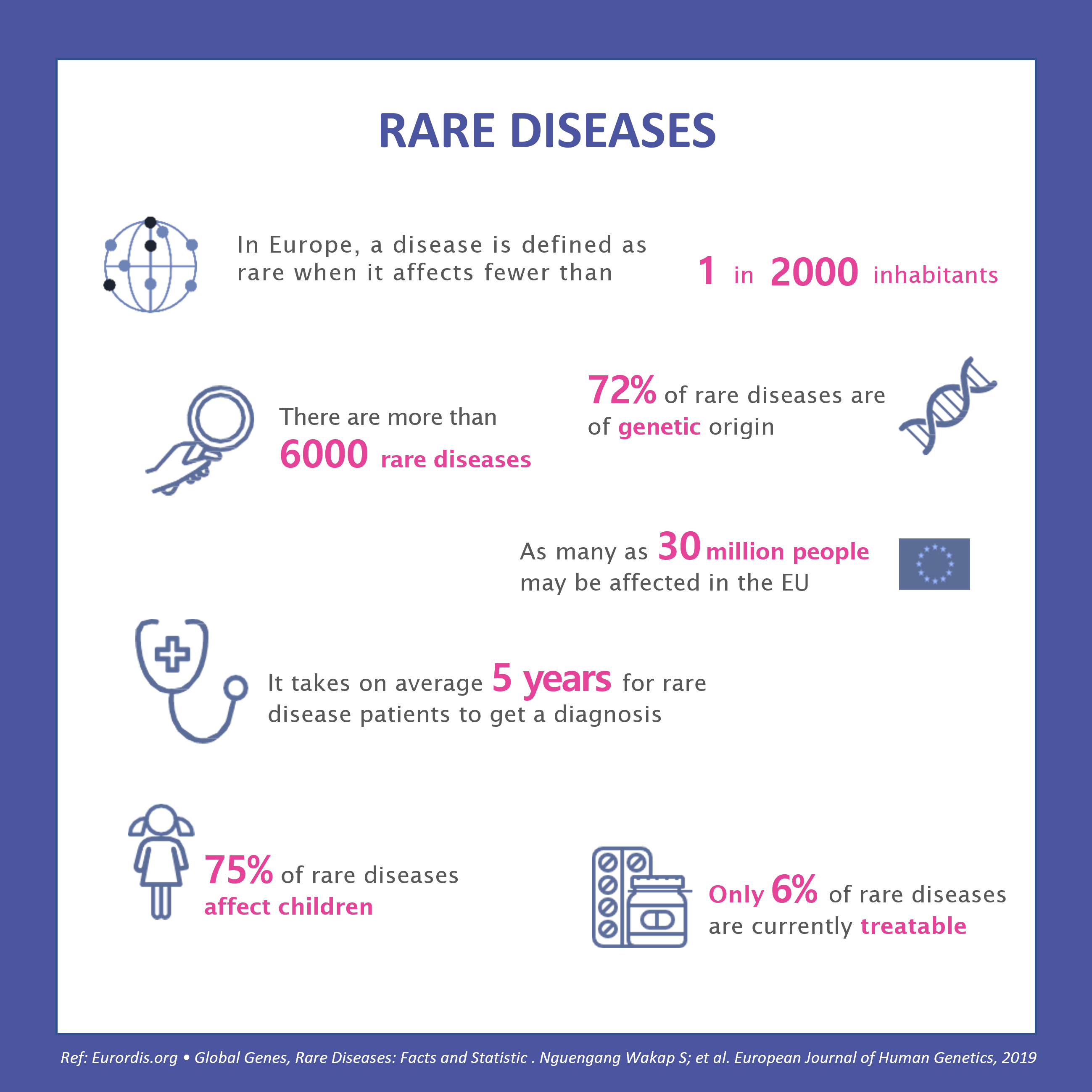 RARE DISEASES

In Europe, a disease is defined as rare when it affects fewer than

1 in 2000 inhabitants

There are more than 6000 rare diseases

72% of rare diseases are of genetic origin

As many as 30 million people may be affected in the EU

It takes on average 5 years for rare disease patients to get a diagnosis

75% of rare diseases affect children

Only 6% of rare diseases are currently treatable

Ref: Eurordis.org • Global Genes, Rare Diseases: Facts and Statistic . Nguengang Wakap S; et al. European Journal of Human Genetics, 2019